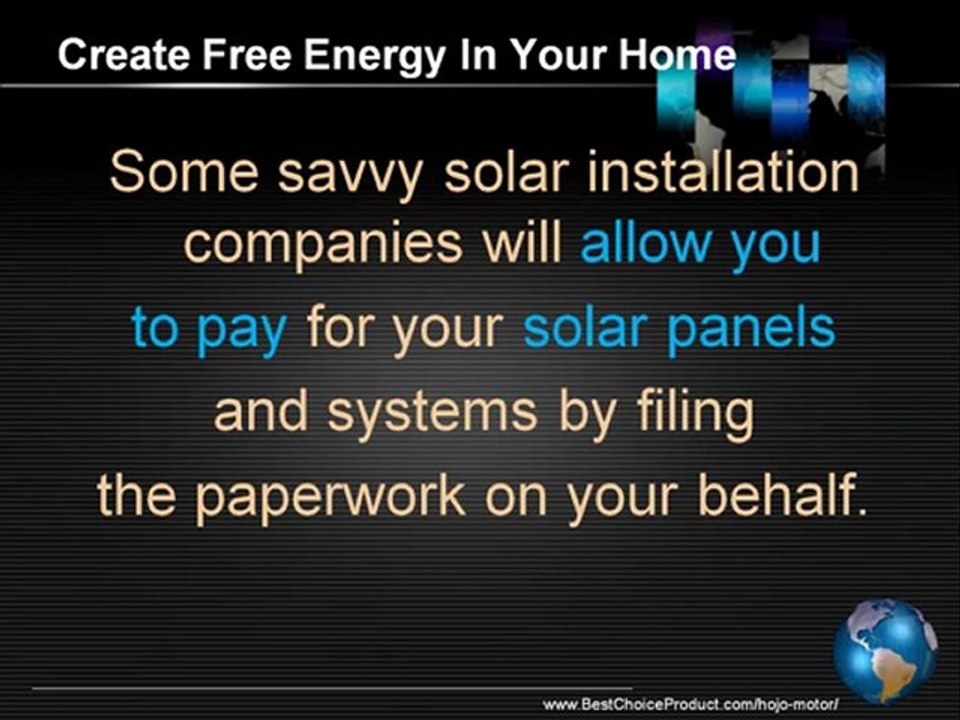 Create Free Energy In Your Home

Some savvy solar installation companies will allow you to pay for your solar panels and systems by filing the paperwork on your behalf.

www.BestChoiceProduct.com/hojo-motor/